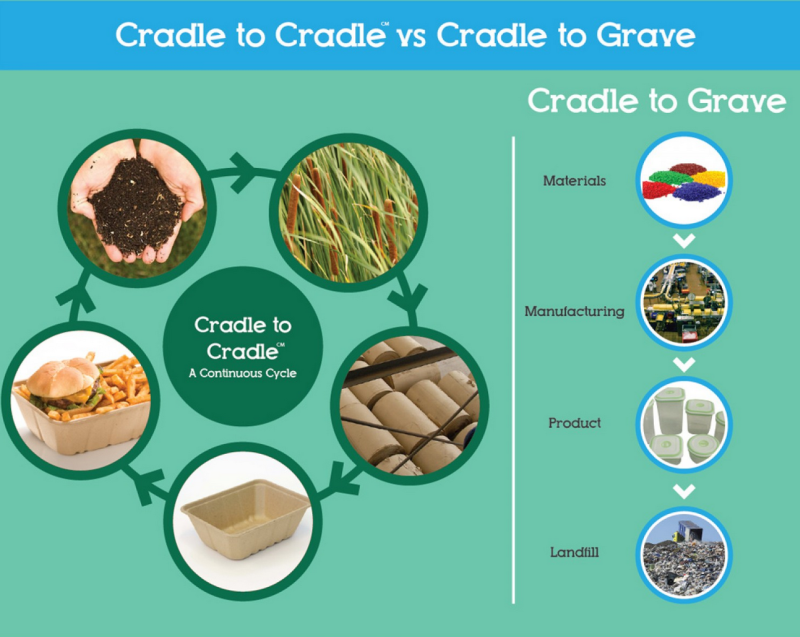 Cradle to Cradle℠ vs Cradle to Grave

Cradle to Cradle℠
A Continuous Cycle

Cradle to Grave

Materials

Manufacturing

Product

Landfill